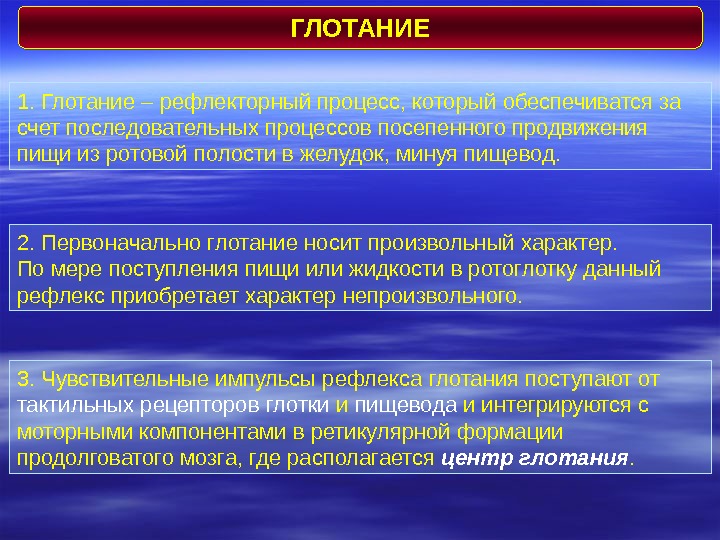 ГЛОТАНИЕ

1. Глотание – рефлекторный процесс, который обеспечиватся за счет последовательных процессов посепенного продвижения пищи из ротовой полости в желудок, минуя пищевод.

2. Первоначально глотание носит произвольный характер. По мере поступления пищи или жидкости в ротоглотку данный рефлекс приобретает характер непроизвольного.

3. Чувствительные импульсы рефлекса глотания поступают от тактильных рецепторов глотки и пищевода и интегрируются с моторными компонентами в ретикулярной формации продолговатого мозга, где располагается центр глотания.